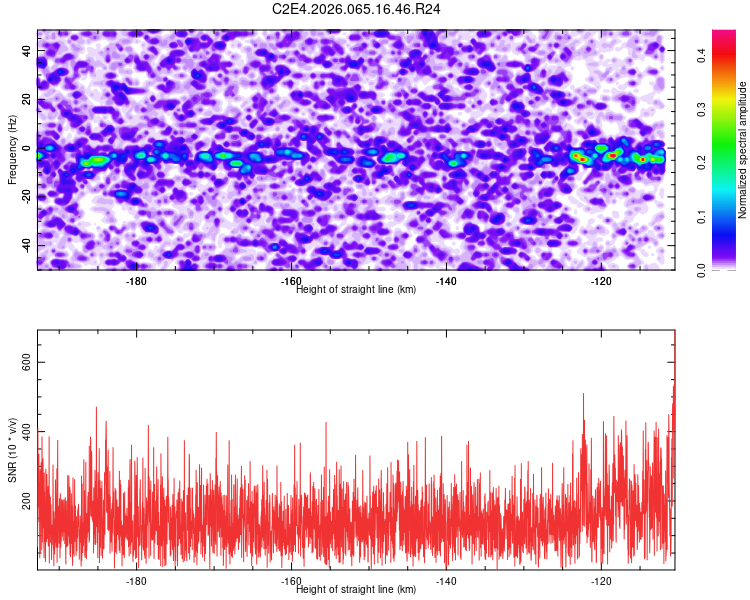 C2E4.2026.065.16.46.R24

Frequency (Hz)
40
20
0
-20
-40
-180
-160
-140
-120
Height of straight line (km)

Normalized spectral amplitude
0.0
0.1
0.2
0.3
0.4

SNR (10 * v/v)
600
400
200
-180
-160
-140
-120
Height of straight line (km)